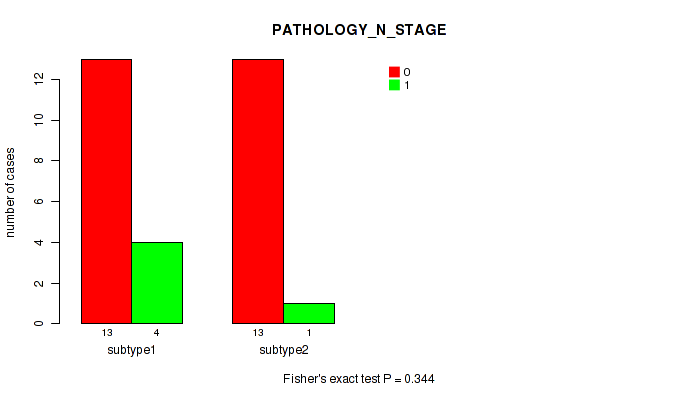 PATHOLOGY_N_STAGE

0
1

number of cases

0
2
4
6
8
10
12

13 4
subtype1

13 1
subtype2

Fisher's exact test P = 0.344